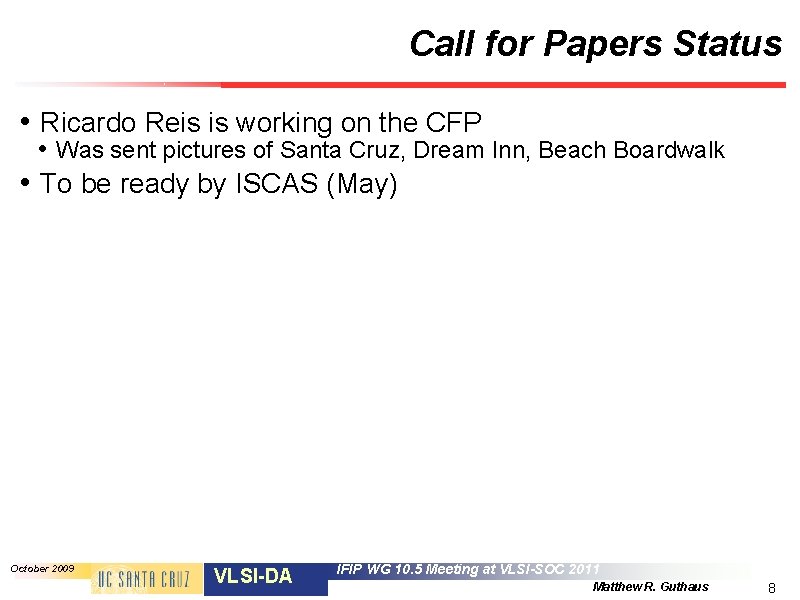 Call for Papers Status

• Ricardo Reis is working on the CFP
  • Was sent pictures of Santa Cruz, Dream Inn, Beach Boardwalk
• To be ready by ISCAS (May)

October 2009

UC SANTA CRUZ

VLSI-DA

IFIP WG 10.5 Meeting at VLSI-SOC 2011

Matthew R. Guthaus

8